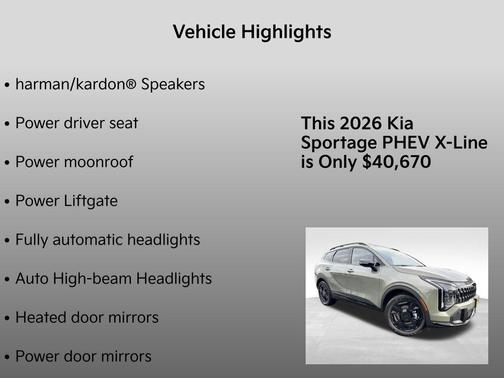 Vehicle Highlights

• harman/kardon® Speakers
• Power driver seat
• Power moonroof
• Power Liftgate
• Fully automatic headlights
• Auto High-beam Headlights
• Heated door mirrors
• Power door mirrors

This 2026 Kia Sportage PHEV X-Line is Only $40,670